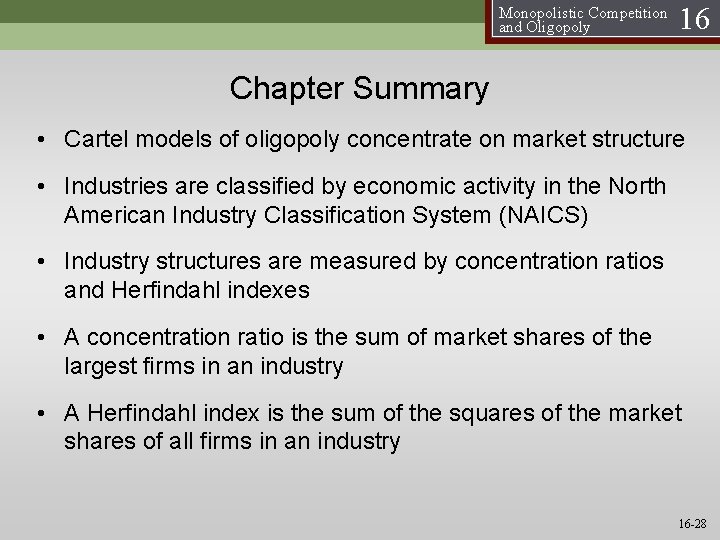 Monopolistic Competition and Oligopoly 16

Chapter Summary

• Cartel models of oligopoly concentrate on market structure

• Industries are classified by economic activity in the North American Industry Classification System (NAICS)

• Industry structures are measured by concentration ratios and Herfindahl indexes

• A concentration ratio is the sum of market shares of the largest firms in an industry

• A Herfindahl index is the sum of the squares of the market shares of all firms in an industry

16-28